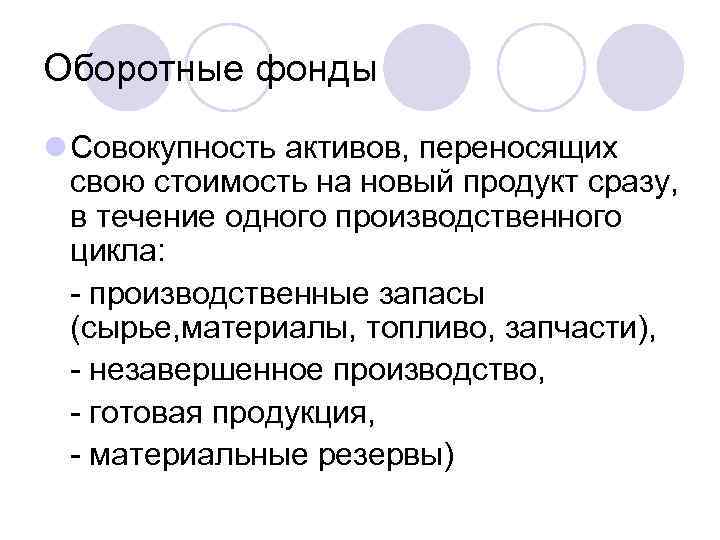 Оборотные фонды

Совокупность активов, переносящих свою стоимость на новый продукт сразу, в течение одного производственного цикла:

- производственные запасы (сырье,материалы, топливо, запчасти),

- незавершенное производство,

- готовая продукция,

- материальные резервы)